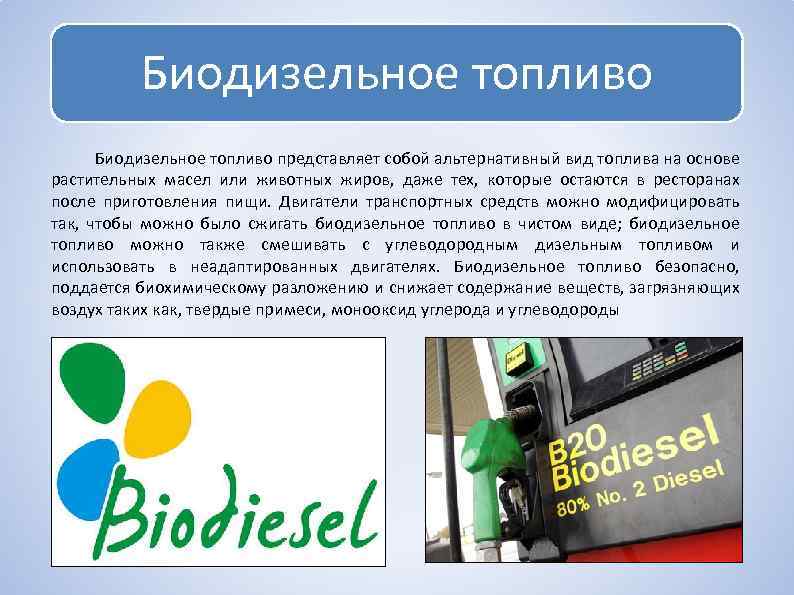 Биодизельное топливо

Биодизельное топливо представляет собой альтернативный вид топлива на основе растительных масел или животных жиров, даже тех, которые остаются в ресторанах после приготовления пищи. Двигатели транспортных средств можно модифицировать так, чтобы можно было сжигать биодизельное топливо в чистом виде; биодизельное топливо можно также смешивать с углеводородным дизельным топливом и использовать в неадаптированных двигателях. Биодизельное топливо безопасно, поддается биохимическому разложению и снижает содержание веществ, загрязняющих воздух таких как, твердые примеси, монооксид углерода и углеводороды

Biodiesel

Diesel

B20
Biodiesel
80% No. 2 Diesel